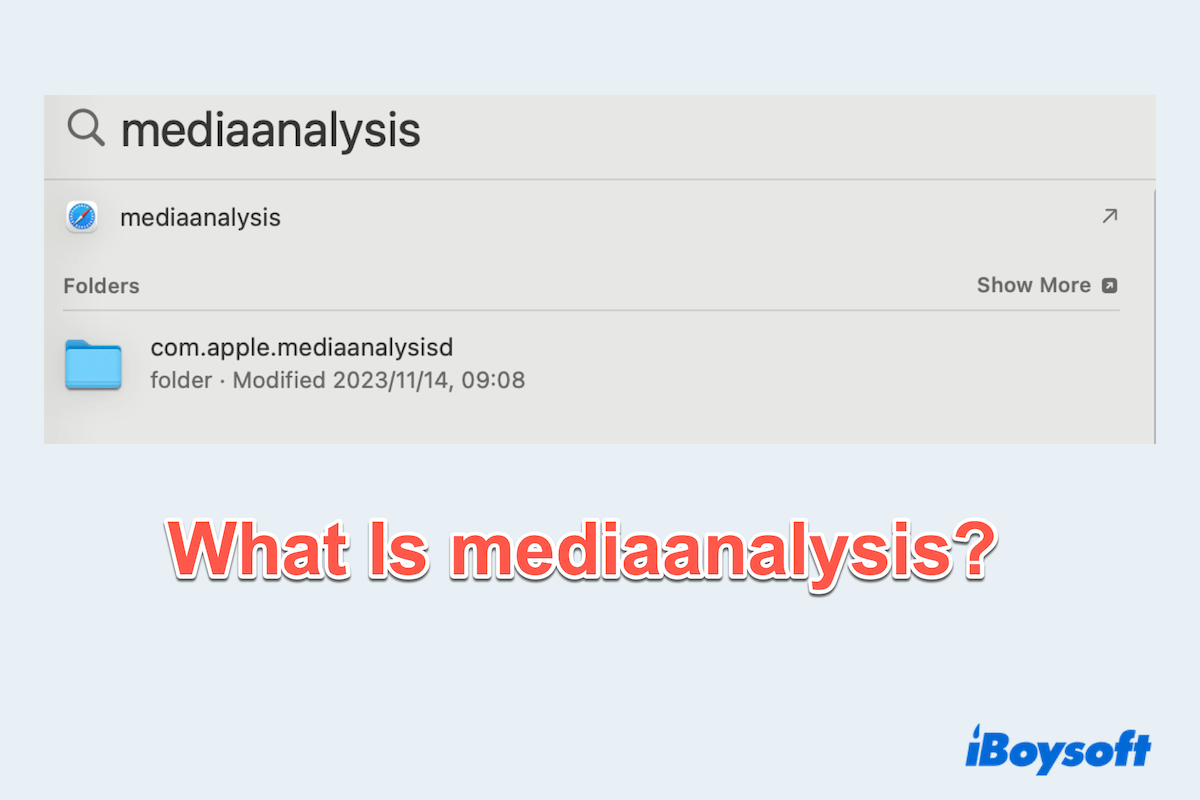 mediaanalysis

mediaanalysis

Folders

Show More

com.apple.mediaanalysisd

folder · Modified 2023/11/14, 09:08

What Is mediaanalysis?

iBoysoft